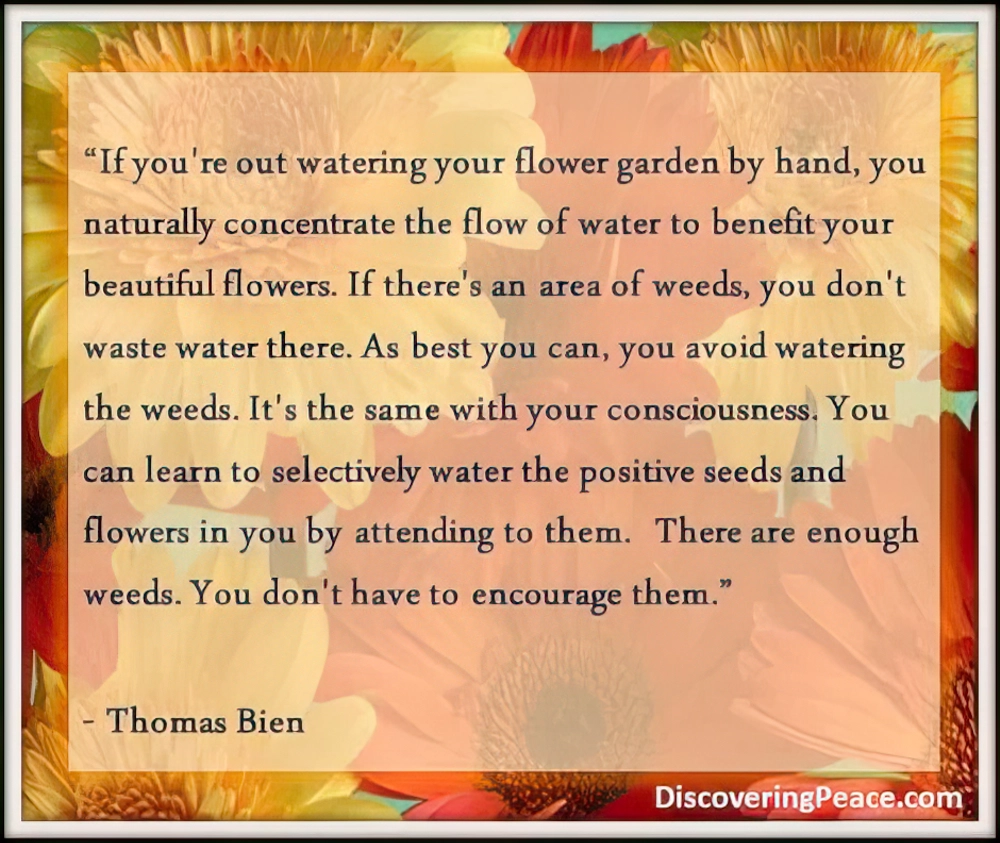 “If you're out watering your flower garden by hand, you naturally concentrate the flow of water to benefit your beautiful flowers. If there's an area of weeds, you don't waste water there. As best you can, you avoid watering the weeds. It's the same with your consciousness. You can learn to selectively water the positive seeds and flowers in you by attending to them.  There are enough weeds. You don't have to encourage them.”

- Thomas Bien

DiscoveringPeace.com